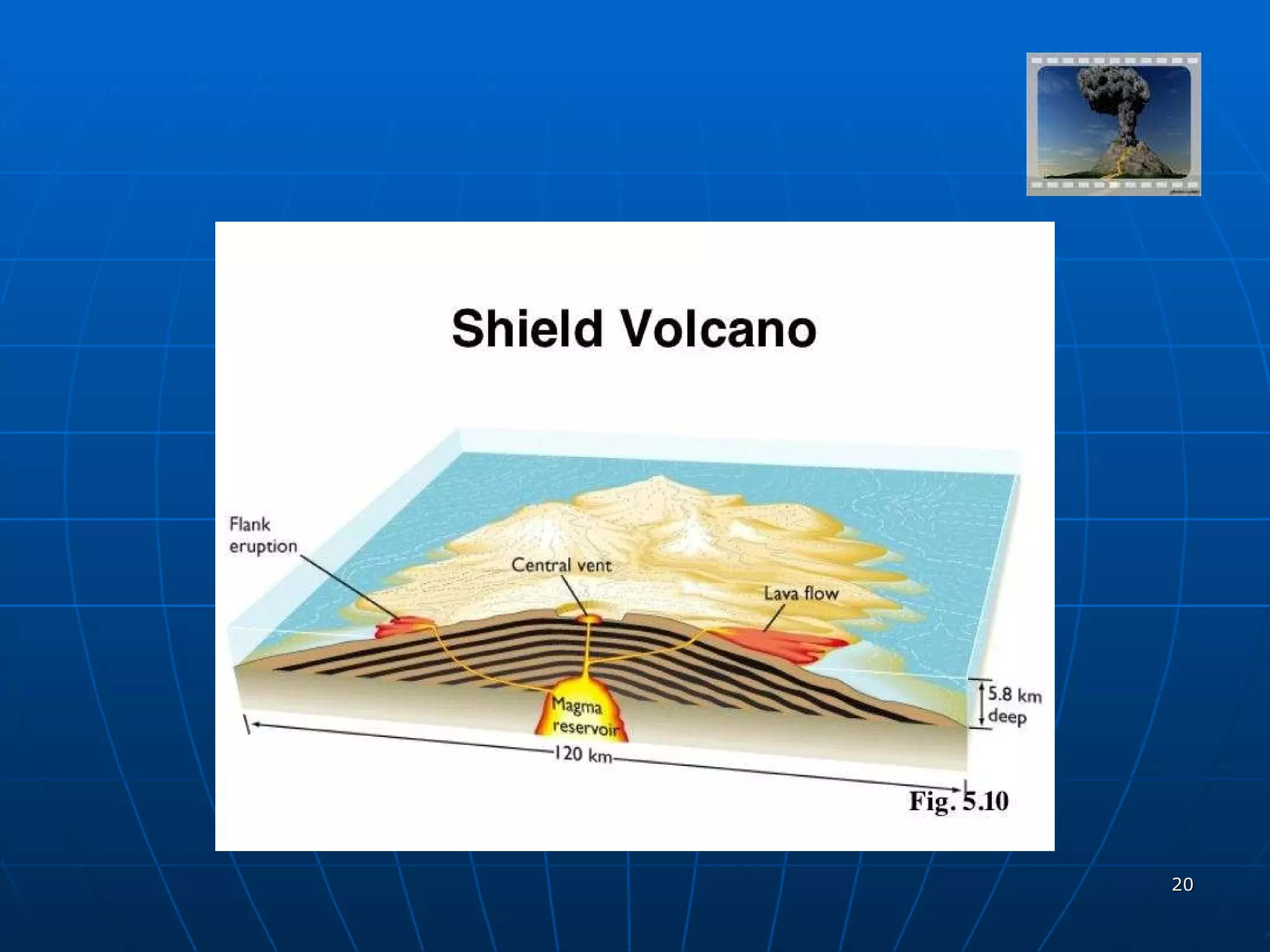 Shield Volcano

Flank eruption

Central vent

Lava flow

Magma reservoir

5.8 km deep

120 km

Fig. 5.10

20